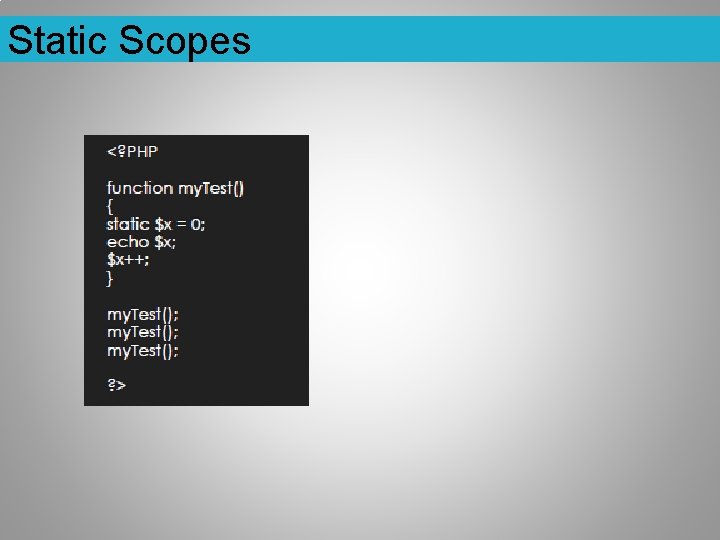 Static Scopes

<?PHP

function myTest()
{
static $x = 0;
echo $x;
$x++;
}

myTest();
myTest();
myTest();

?>